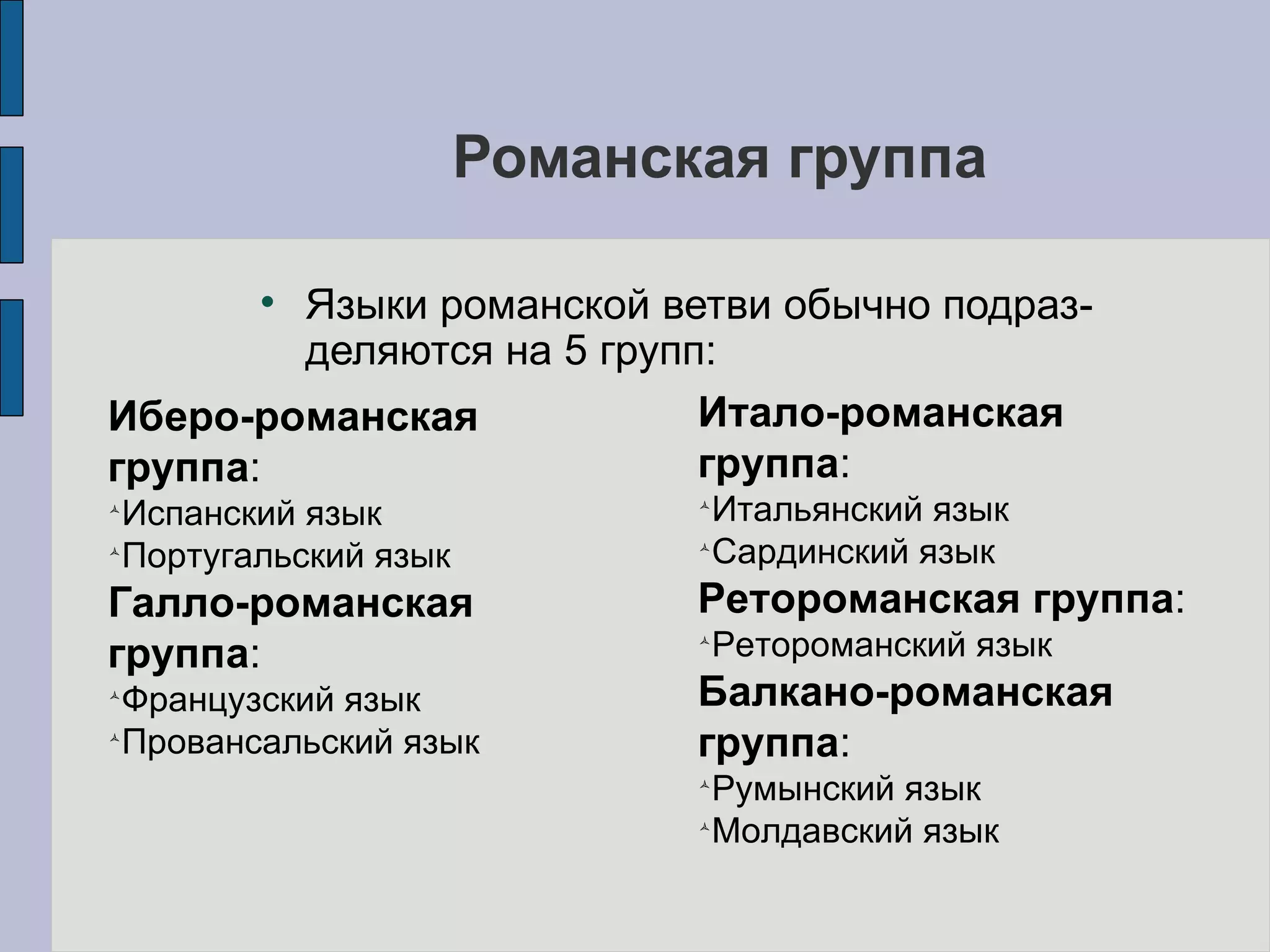 Романская группа

• Языки романской ветви обычно подразделяются на 5 групп:

Иберо-романская группа:
Испанский язык
Португальский язык
Галло-романская группа:
Французский язык
Провансальский язык

Итало-романская группа:
Итальянский язык
Сардинский язык
Ретороманская группа:
Ретороманский язык
Балкано-романская группа:
Румынский язык
Молдавский язык